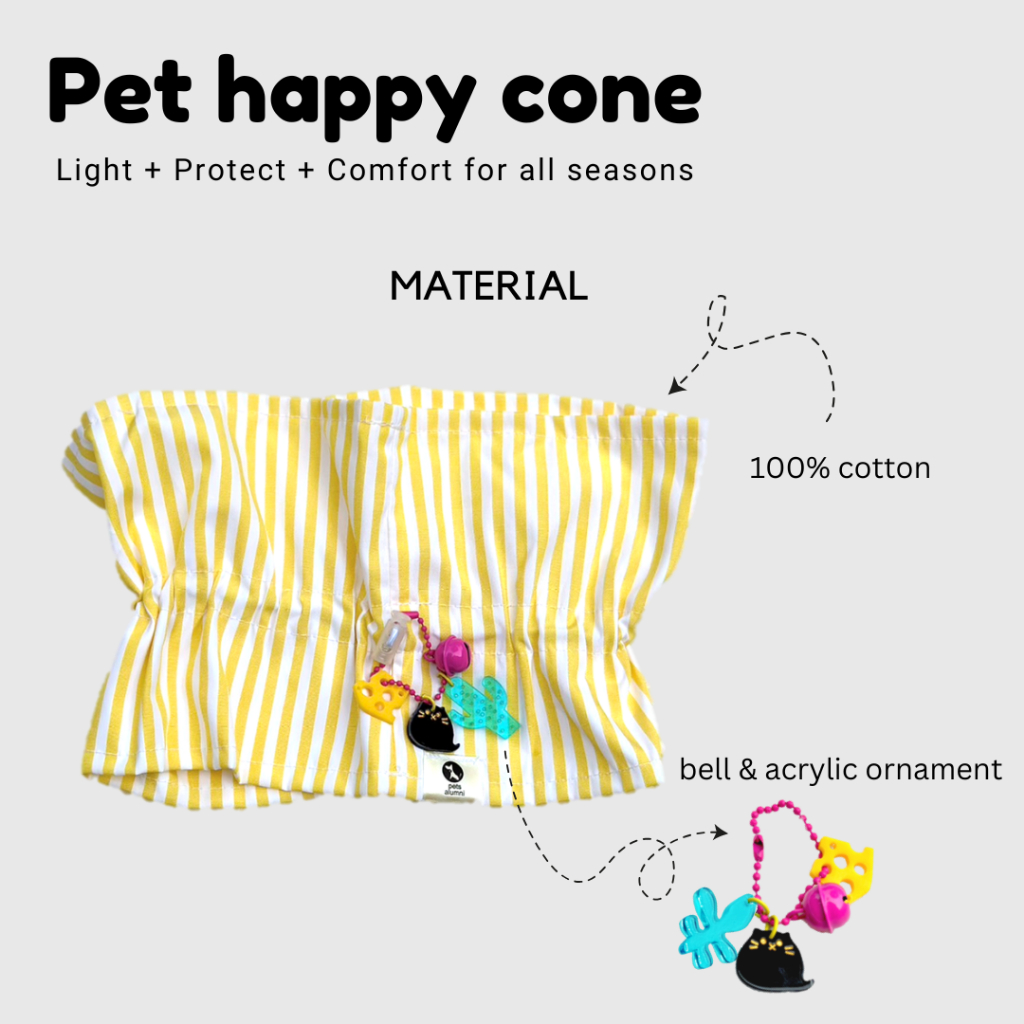 Pet happy cone

Light + Protect + Comfort for all seasons

MATERIAL

100% cotton

pets alumni

bell & acrylic ornament